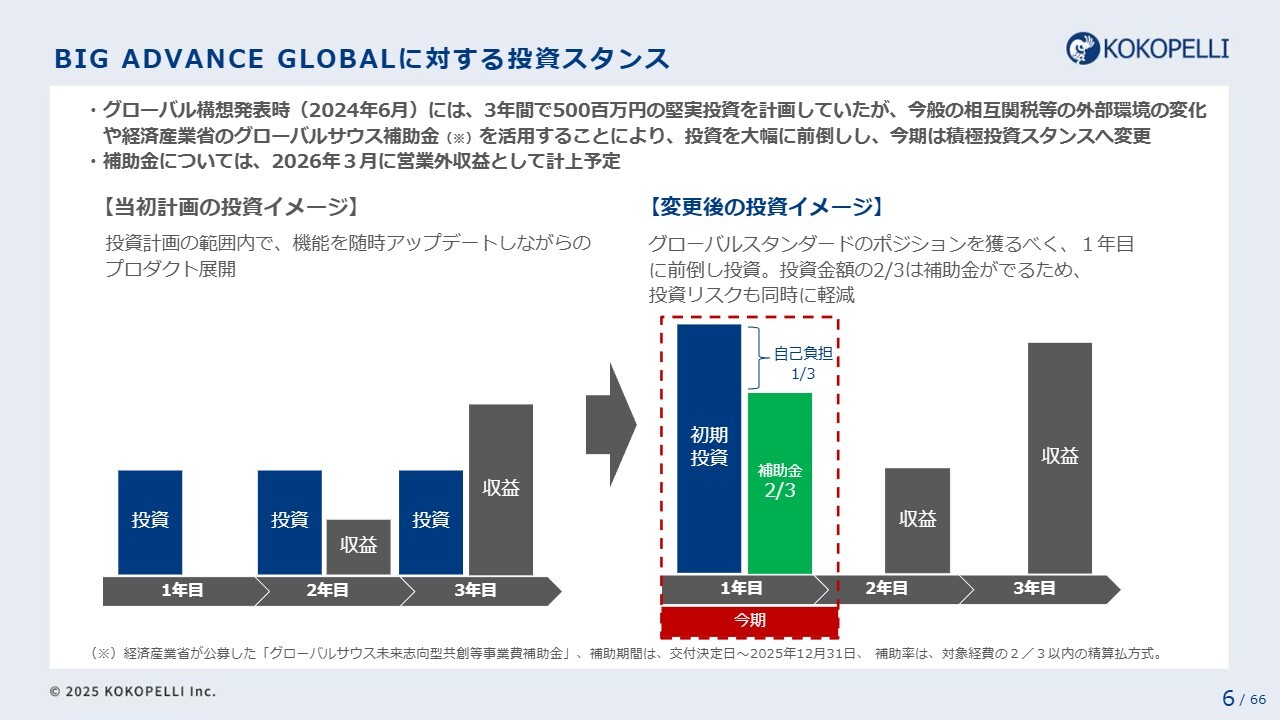 BIG ADVANCE GLOBALに対する投資スタンス

KOKOPELLI

・グローバル構想発表時（2024年6月）には、3年間で500百万円の堅実投資を計画していたが、今般の相互関税等の外部環境の変化や経済産業省のグローバルサウス補助金（※）を活用することにより、投資を大幅に前倒しし、今期は積極投資スタンスへ変更
・補助金については、2026年３月に営業外収益として計上予定

【当初計画の投資イメージ】

投資計画の範囲内で、機能を随時アップデートしながらのプロダクト展開

投資

投資

収益

投資

収益

1年目

2年目

3年目

【変更後の投資イメージ】

グローバルスタンダードのポジションを獲るべく、１年目に前倒し投資。投資金額の2/3は補助金がでるため、投資リスクも同時に軽減

自己負担 1/3

初期投資

補助金 2/3

収益

収益

1年目

2年目

3年目

今期

（※）経済産業省が公募した「グローバルサウス未来志向型共創等事業費補助金」、補助期間は、交付決定日～2025年12月31日、 補助率は、対象経費の２／３以内の精算払方式。

© 2025 KOKOPELLI Inc.

6 / 66